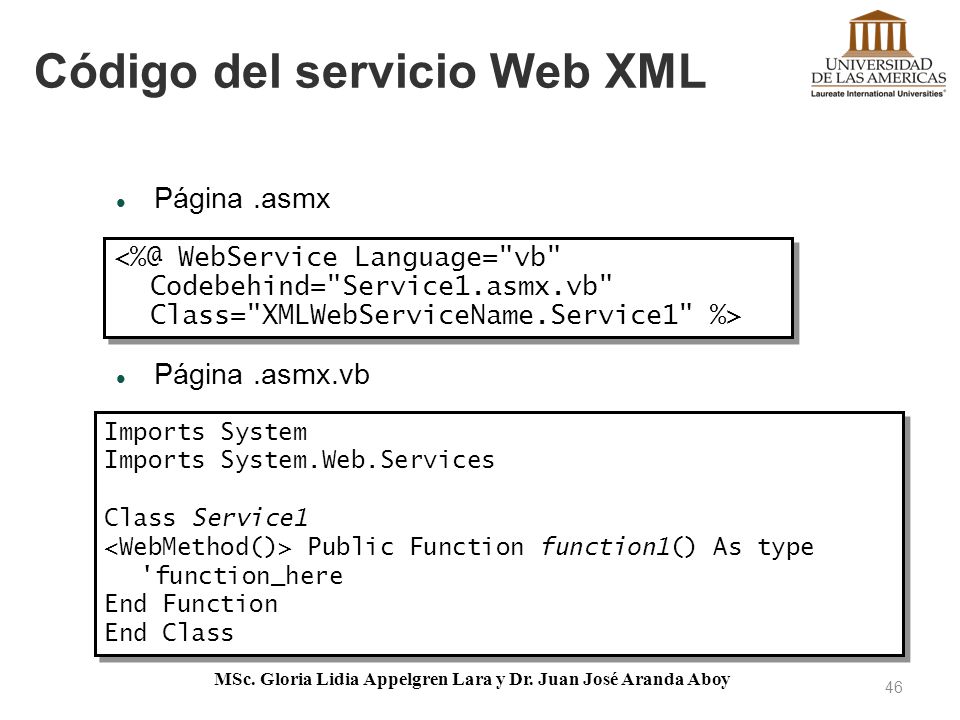 Código del servicio Web XML

UNIVERSIDAD DE LAS AMERICAS
Laureate International Universities®

Página .asmx

<%@ WebService Language="vb"
Codebehind="Service1.asmx.vb"
Class="XMLWebServiceName.Service1" %>

Página .asmx.vb

Imports System
Imports System.Web.Services

Class Service1
<WebMethod()> Public Function function1() As type
'function_here
End Function
End Class

MSc. Gloria Lidia Appelgren Lara y Dr. Juan José Aranda Aboy

46